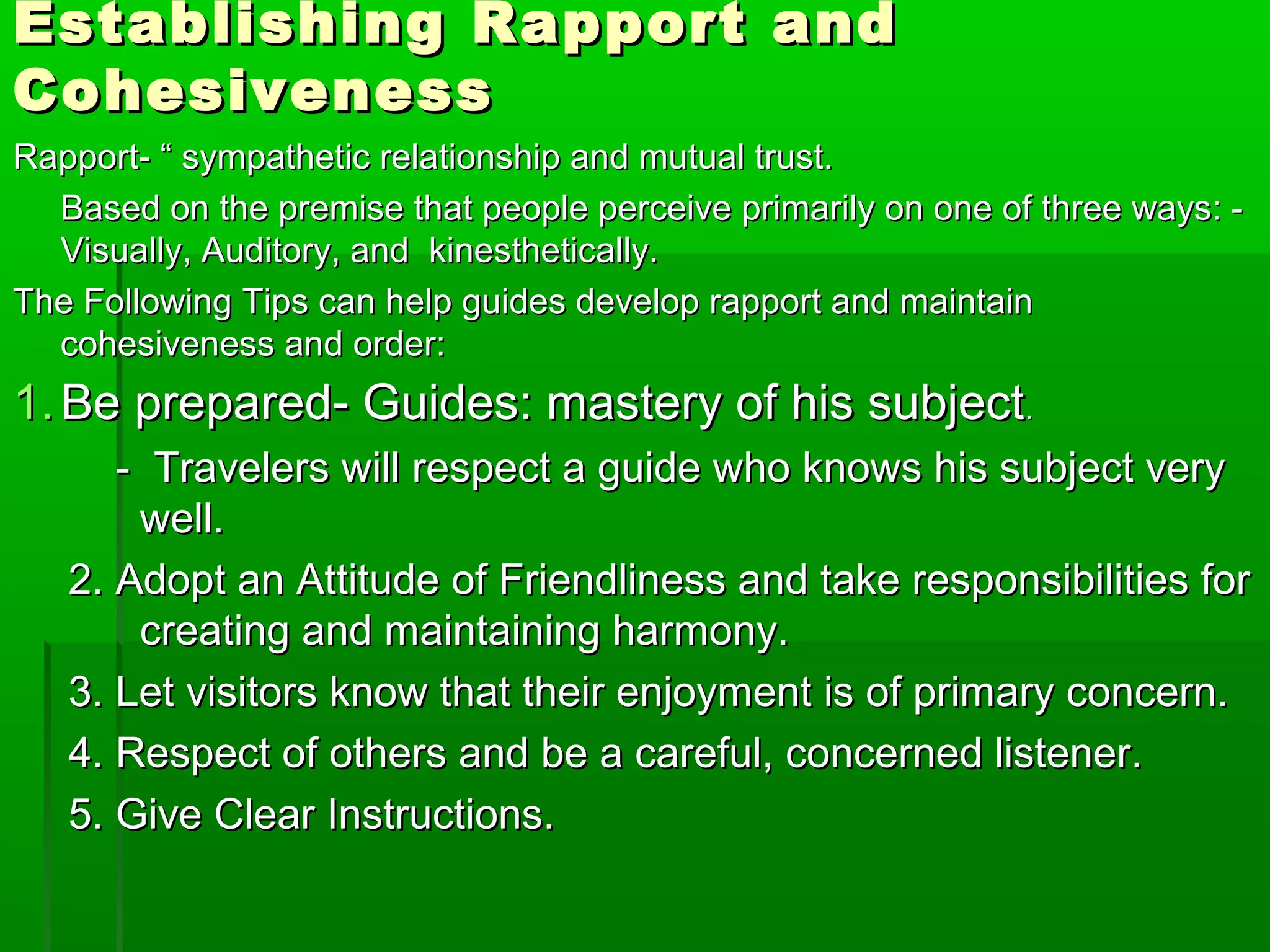 Establishing Rapport and Cohesiveness

Rapport- “ sympathetic relationship and mutual trust.

Based on the premise that people perceive primarily on one of three ways: - Visually, Auditory, and kinesthetically.

The Following Tips can help guides develop rapport and maintain cohesiveness and order:

1. Be prepared- Guides: mastery of his subject.

- Travelers will respect a guide who knows his subject very well.

2. Adopt an Attitude of Friendliness and take responsibilities for creating and maintaining harmony.

3. Let visitors know that their enjoyment is of primary concern.

4. Respect of others and be a careful, concerned listener.

5. Give Clear Instructions.